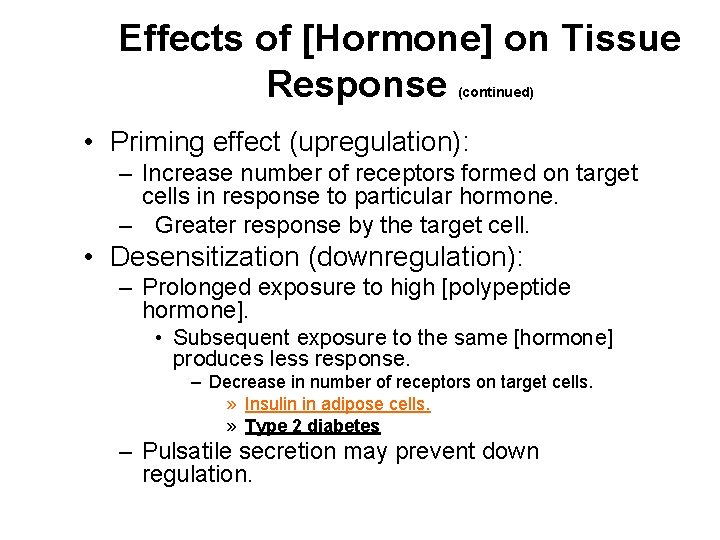 Effects of [Hormone] on Tissue Response (continued)

• Priming effect (upregulation):
– Increase number of receptors formed on target cells in response to particular hormone.
– Greater response by the target cell.

• Desensitization (downregulation):
– Prolonged exposure to high [polypeptide hormone].
• Subsequent exposure to the same [hormone] produces less response.
– Decrease in number of receptors on target cells.
» Insulin in adipose cells.
» Type 2 diabetes
– Pulsatile secretion may prevent down regulation.